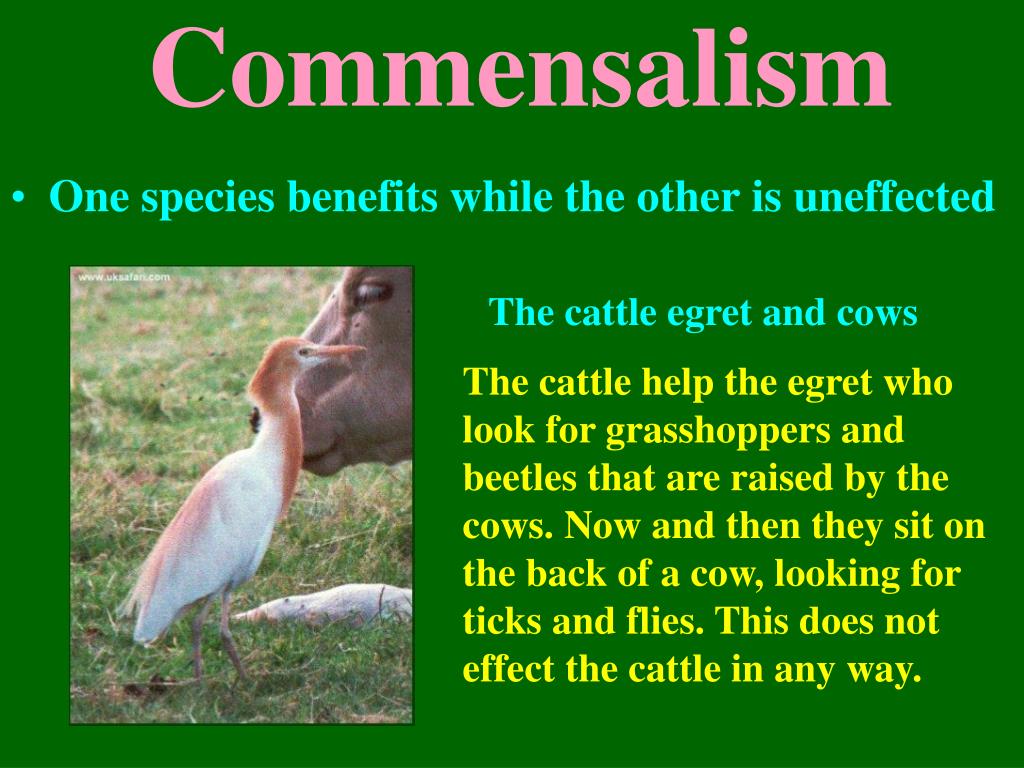 Commensalism

• One species benefits while the other is uneffected

www.uksafari.com

The cattle egret and cows

The cattle help the egret who look for grasshoppers and beetles that are raised by the cows. Now and then they sit on the back of a cow, looking for ticks and flies. This does not effect the cattle in any way.